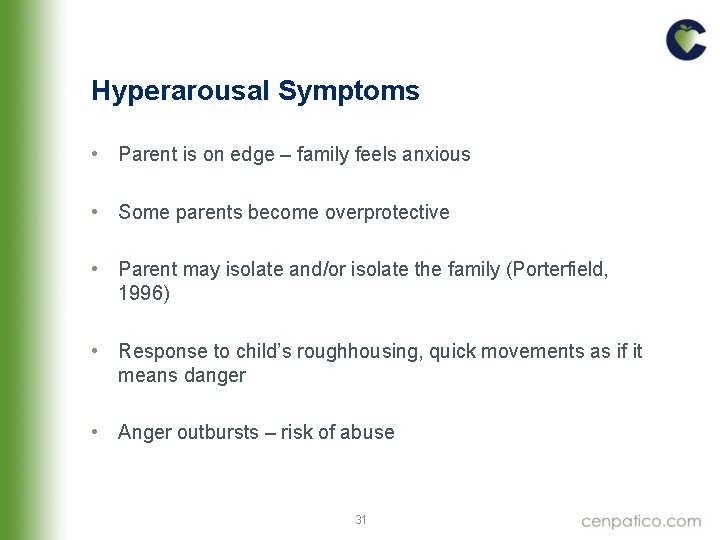 Hyperarousal Symptoms

• Parent is on edge – family feels anxious

• Some parents become overprotective

• Parent may isolate and/or isolate the family (Porterfield, 1996)

• Response to child's roughhousing, quick movements as if it means danger

• Anger outbursts – risk of abuse

31

cenpatico.com